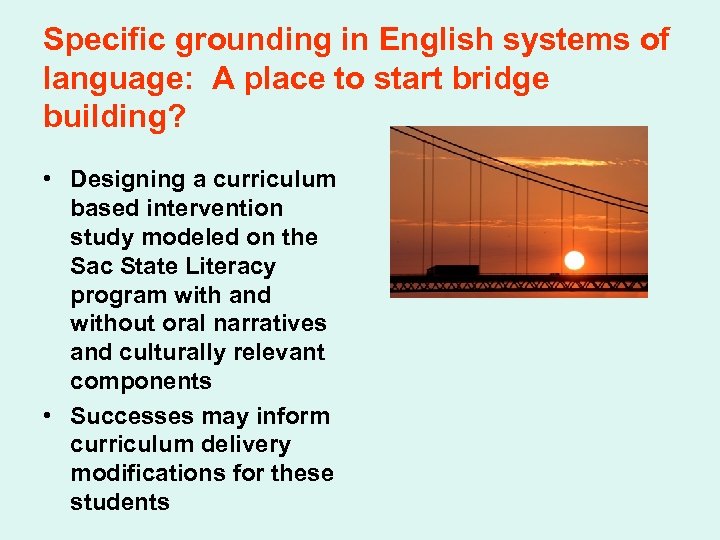 Specific grounding in English systems of language:  A place to start bridge building?

• Designing a curriculum based intervention study modeled on the Sac State Literacy program with and without oral narratives and culturally relevant components

• Successes may inform curriculum delivery modifications for these students